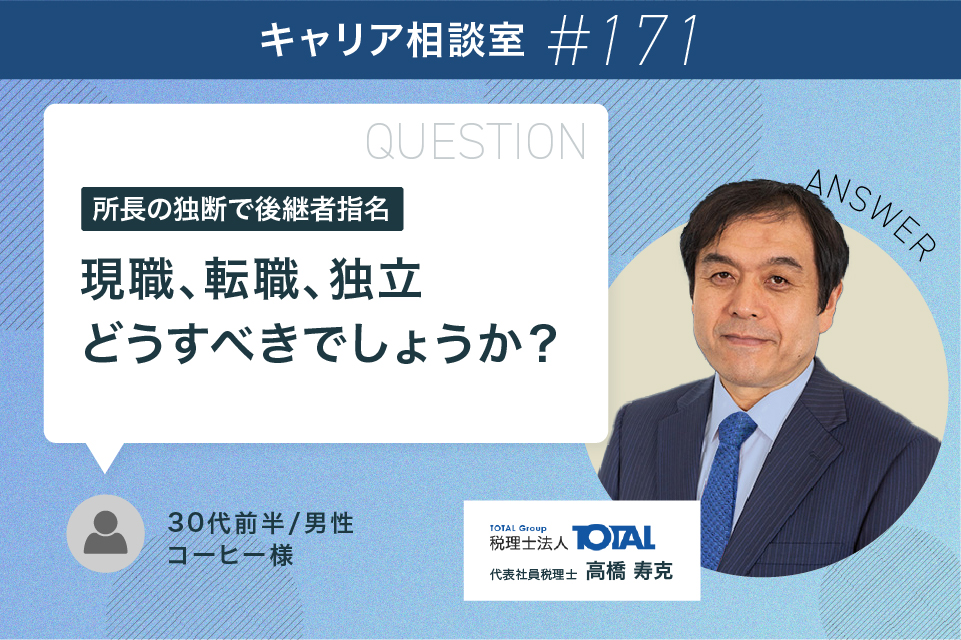 キャリア相談室 #171

QUESTION

所長の独断で後継者指名

現職、転職、独立
どうすべきでしょうか？

ANSWER

30代前半/男性
コーヒー様

TOTAL Group
税理士法人 TOTAL
代表社員税理士 高橋 寿克